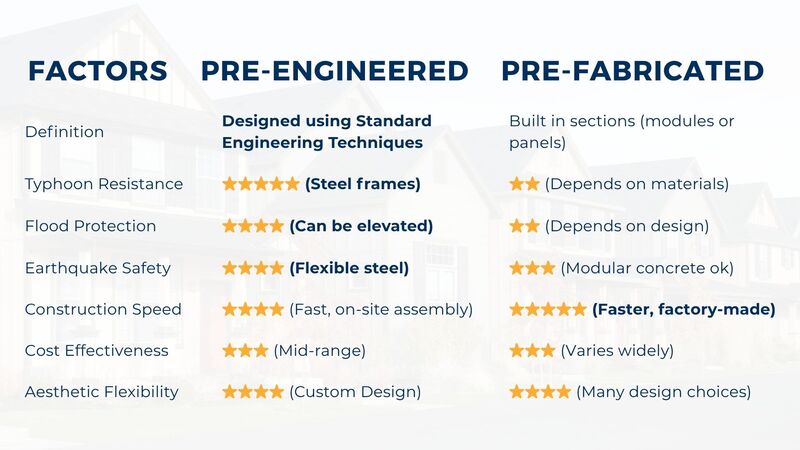 | FACTORS | PRE-ENGINEERED | PRE-FABRICATED |
|---|---|---|
| Definition | Designed using Standard Engineering Techniques | Built in sections (modules or panels) |
| Typhoon Resistance | ★★★★★ (Steel frames) | ★★ (Depends on materials) |
| Flood Protection | ★★★★ (Can be elevated) | ★★ (Depends on design) |
| Earthquake Safety | ★★★★ (Flexible steel) | ★★★ (Modular concrete ok) |
| Construction Speed | ★★★★ (Fast, on-site assembly) | ★★★★★ (Faster, factory-made) |
| Cost Effectiveness | ★★★ (Mid-range) | ★★★ (Varies widely) |
| Aesthetic Flexibility | ★★★★ (Custom Design) | ★★★★ (Many design choices) |